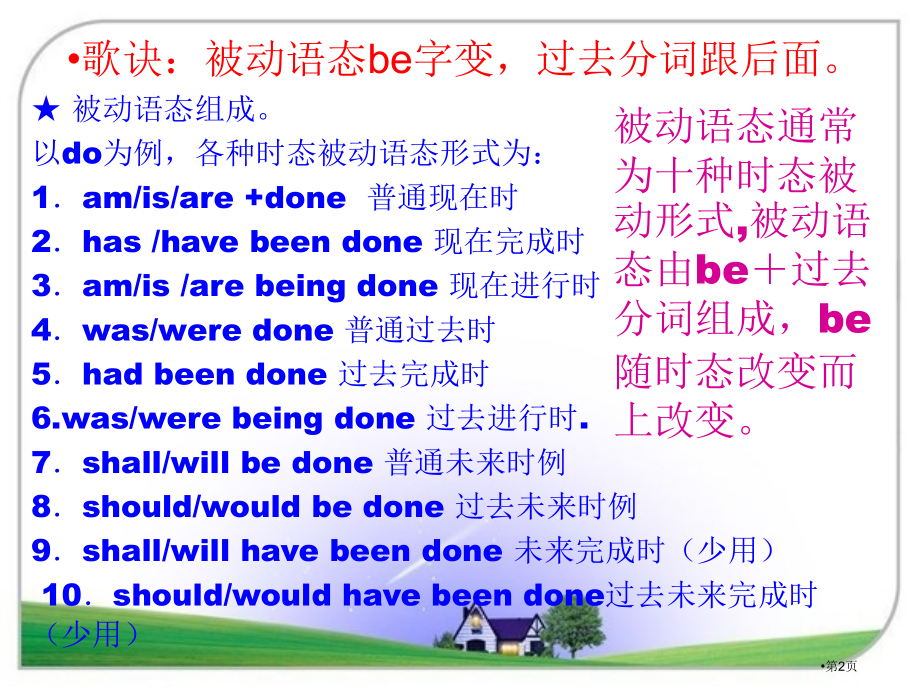 •歌诀：被动语态be字变，过去分词跟后面。

★ 被动语态组成。

以do为例，各种时态被动语态形式为：

1．am/is/are +done 普通现在时

2．has /have been done 现在完成时

3．am/is /are being done 现在进行时

4．was/were done 普通过去时

5．had been done 过去完成时

6.was/were being done 过去进行时.

7．shall/will be done 普通未来时例

8．should/would be done 过去未来时例

9．shall/will have been done 未来完成时（少用）

10．should/would have been done过去未来完成时（少用）

被动语态通常为十种时态被动形式,被动语态由be＋过去分词组成，be随时态改变而上改变。

•第2页